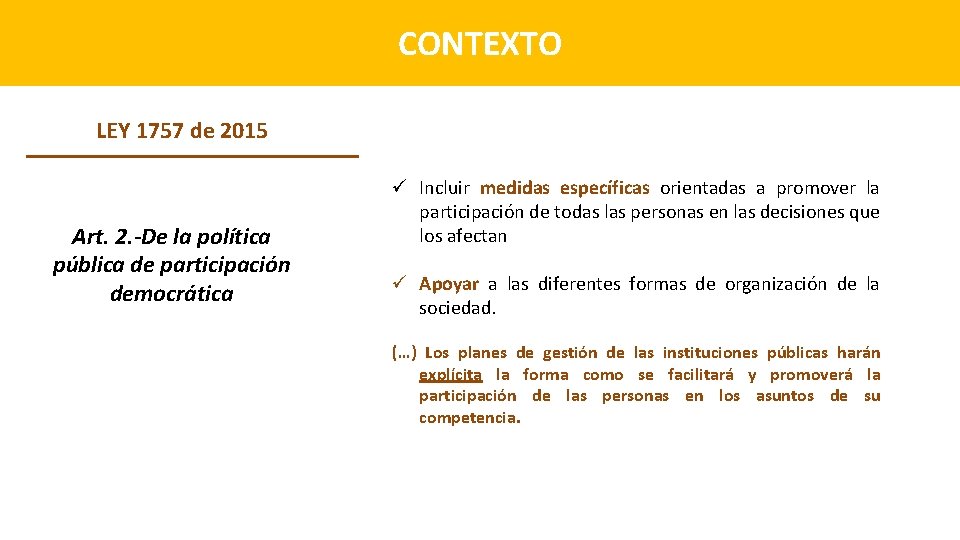 CONTEXTO

LEY 1757 de 2015

Art. 2.-De la política pública de participación democrática

✓ Incluir medidas específicas orientadas a promover la participación de todas las personas en las decisiones que los afectan

✓ Apoyar a las diferentes formas de organización de la sociedad.

(…) Los planes de gestión de las instituciones públicas harán explícita la forma como se facilitará y promoverá la participación de las personas en los asuntos de su competencia.